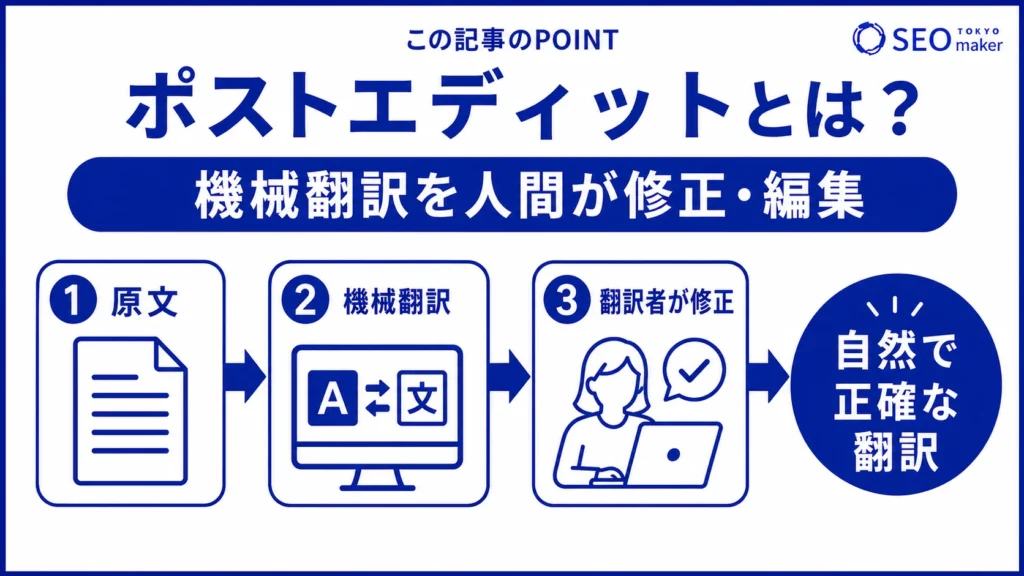 この記事のPOINT

SEO TOKYO maker

ポストエディットとは？

機械翻訳を人間が修正・編集

1 原文

2 機械翻訳

A 文

3 翻訳者が修正

自然で正確な翻訳